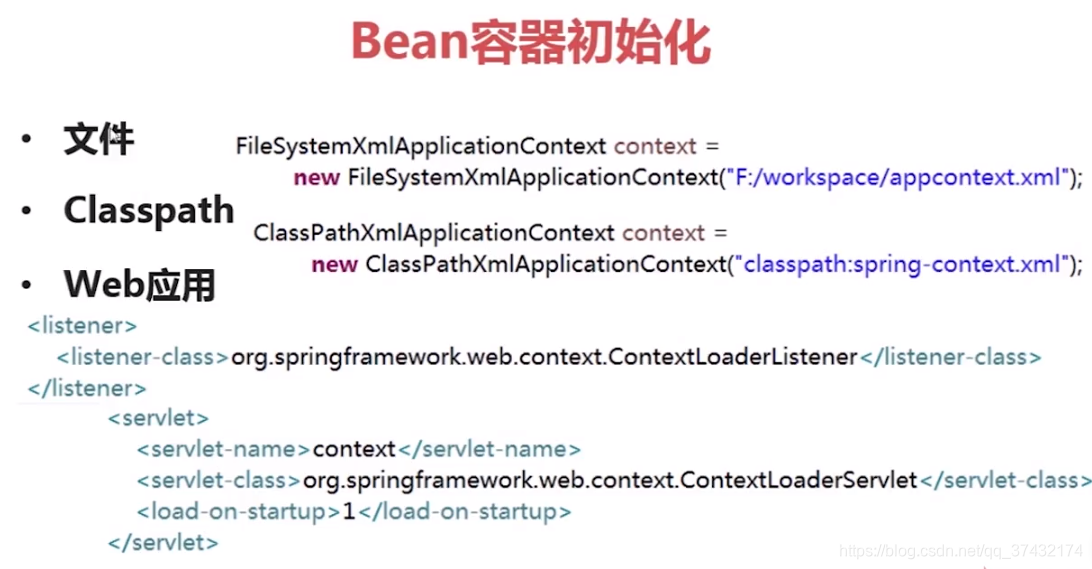 Bean容器初始化

• 文件

FileSystemXmlApplicationContext context =
new FileSystemXmlApplicationContext("F:/workspace/appcontext.xml");

• Classpath

ClassPathXmlApplicationContext context =
new ClassPathXmlApplicationContext("classpath:spring-context.xml");

• Web应用

<listener>
<listener-class>org.springframework.web.context.ContextLoaderListener</listener-class>
</listener>
<servlet>
<servlet-name>context</servlet-name>
<servlet-class>org.springframework.web.context.ContextLoaderServlet</servlet-class>
<load-on-startup>1</load-on-startup>
</servlet>

https://blog.csdn.net/qq_37432174